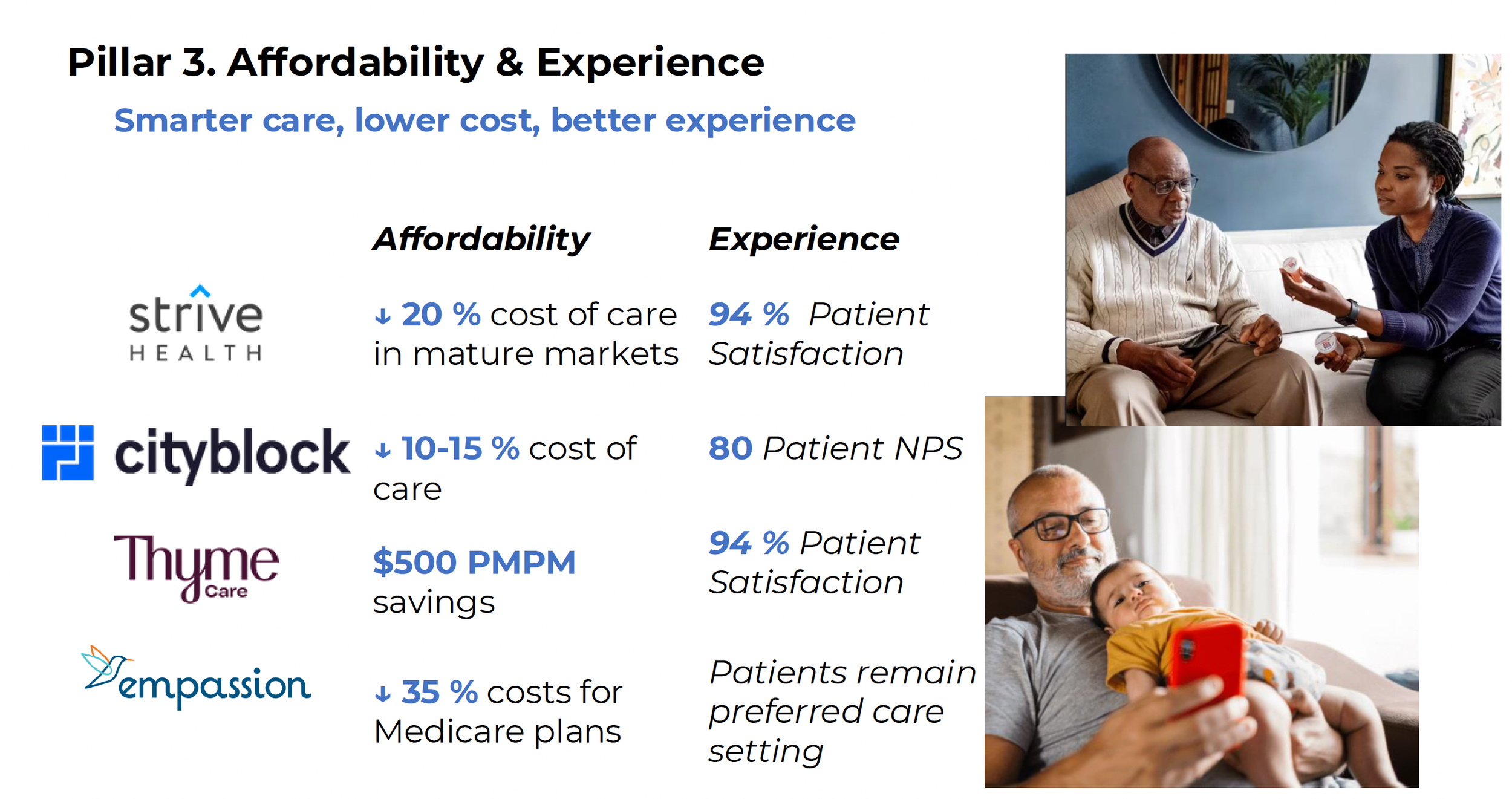 Pillar 3. Affordability & Experience

Smarter care, lower cost, better experience

| | Affordability | Experience |
|---|---|---|
| strive HEALTH | ↓ 20 % cost of care in mature markets | 94 % Patient Satisfaction |
| cityblock | ↓ 10-15 % cost of care | 80 Patient NPS |
| Thyme Care | $500 PMPM savings | 94 % Patient Satisfaction |
| empassion | ↓ 35 % costs for Medicare plans | Patients remain preferred care setting |